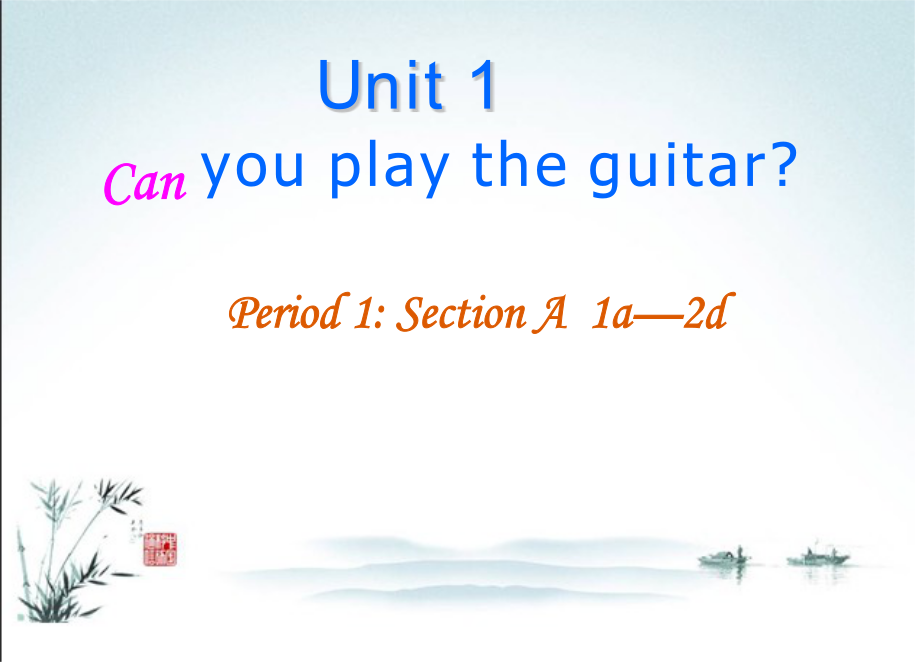 Unit 1

Can you play the guitar?

Period 1: Section A 1a—2d